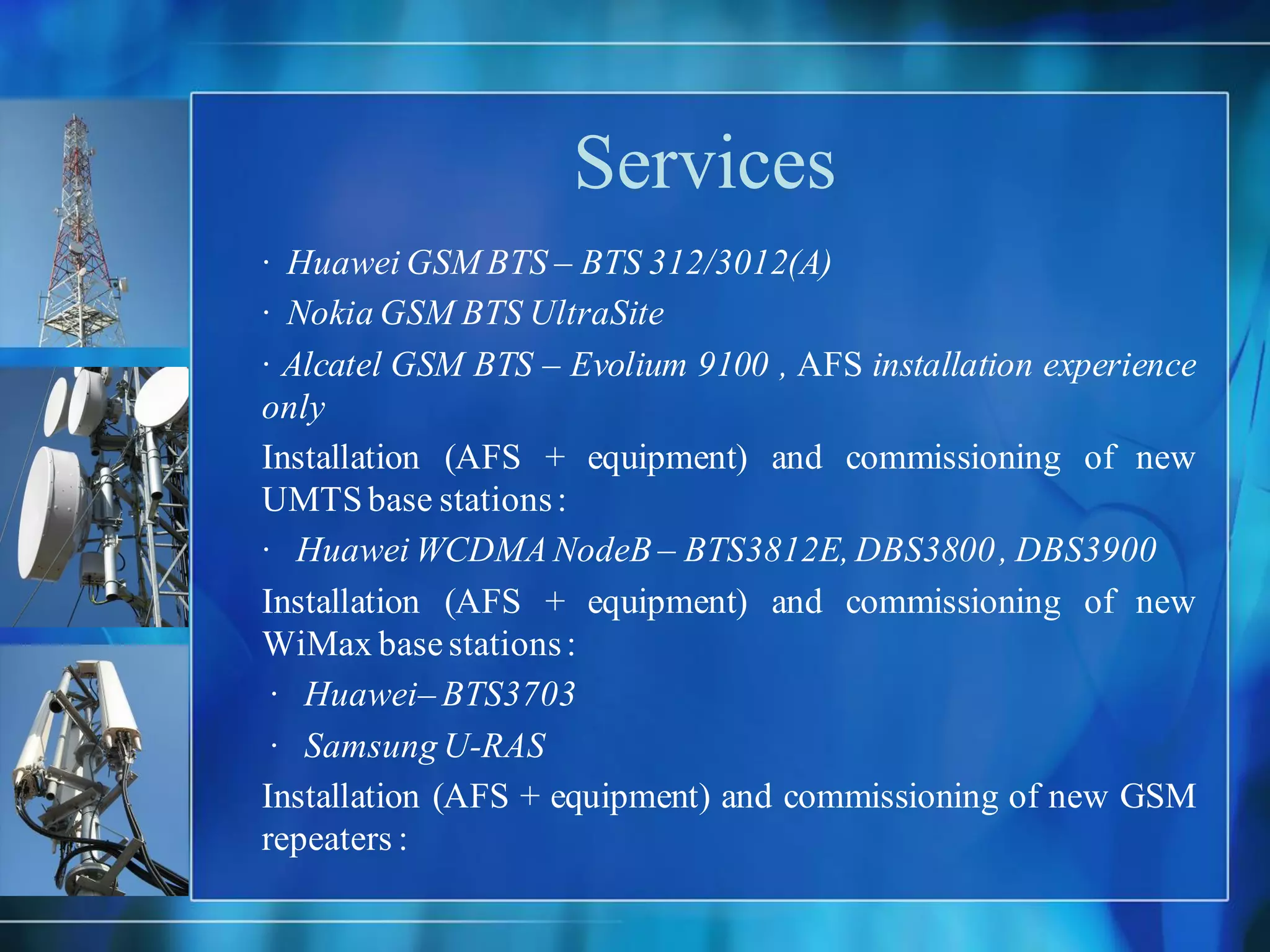 Services

· Huawei GSM BTS – BTS 312/3012(A)

· Nokia GSM BTS UltraSite

· Alcatel GSM BTS – Evolium 9100 , AFS installation experience only

Installation (AFS + equipment) and commissioning of new UMTS base stations :

· Huawei WCDMA NodeB – BTS3812E, DBS3800 , DBS3900

Installation (AFS + equipment) and commissioning of new WiMax base stations :

· Huawei– BTS3703

· Samsung U-RAS

Installation (AFS + equipment) and commissioning of new GSM repeaters :